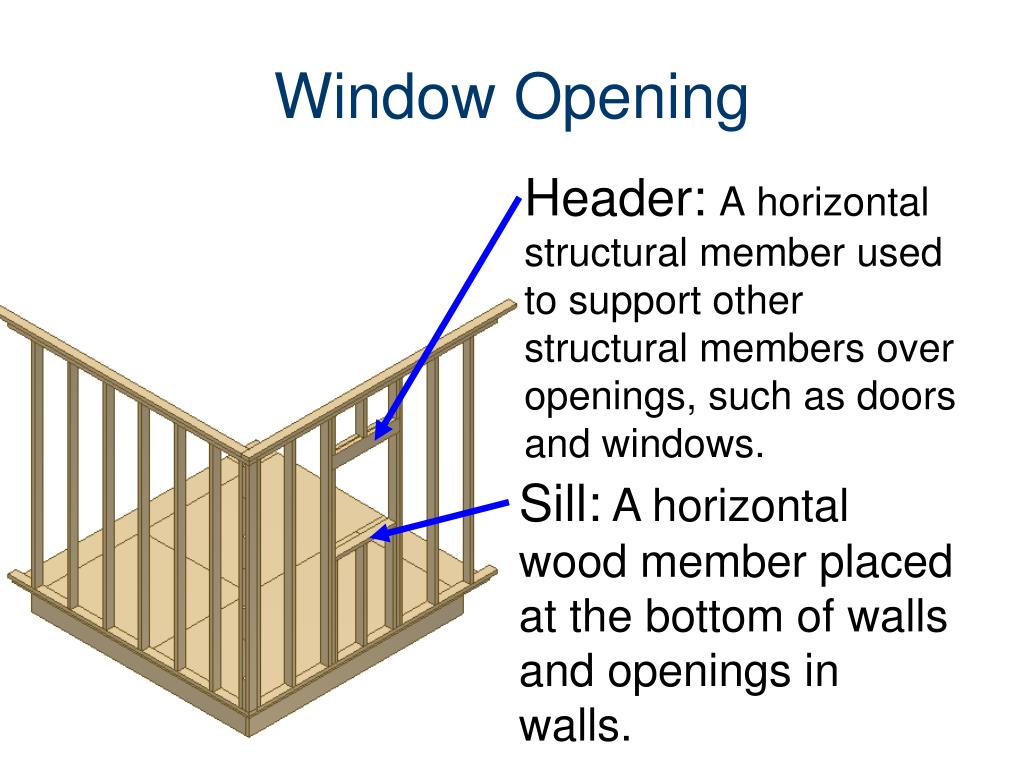 Window Opening

Header: A horizontal structural member used to support other structural members over openings, such as doors and windows.

Sill: A horizontal wood member placed at the bottom of walls and openings in walls.